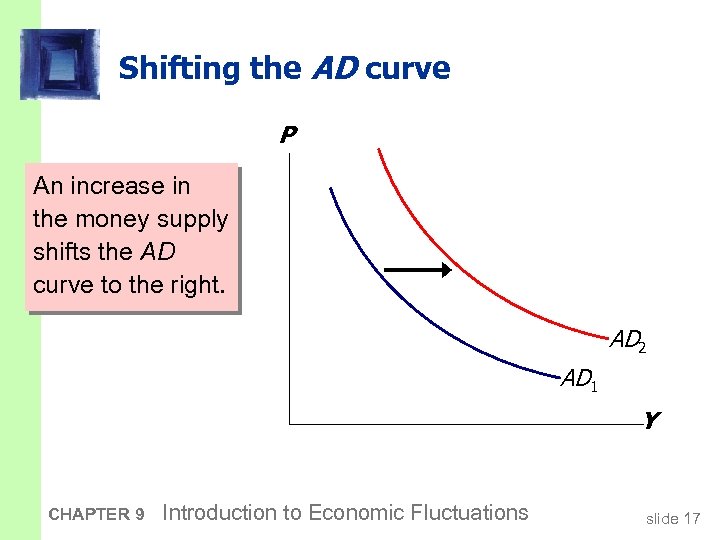 Shifting the AD curve

An increase in the money supply shifts the AD curve to the right.

P

$AD_2$

$AD_1$

Y

CHAPTER 9 Introduction to Economic Fluctuations

slide 17